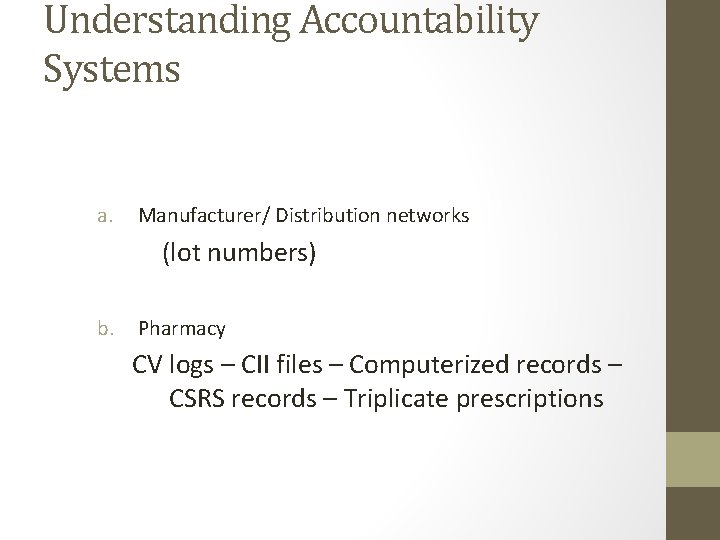 Understanding Accountability Systems

a. Manufacturer/ Distribution networks

(lot numbers)

b. Pharmacy

CV logs – CII files – Computerized records – CSRS records – Triplicate prescriptions